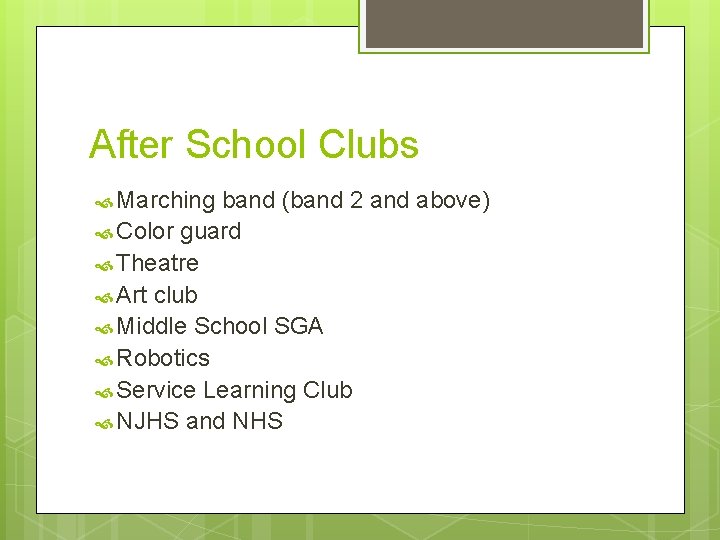 After School Clubs

Marching band (band 2 and above)
Color guard
Theatre
Art club
Middle School SGA
Robotics
Service Learning Club
NJHS and NHS